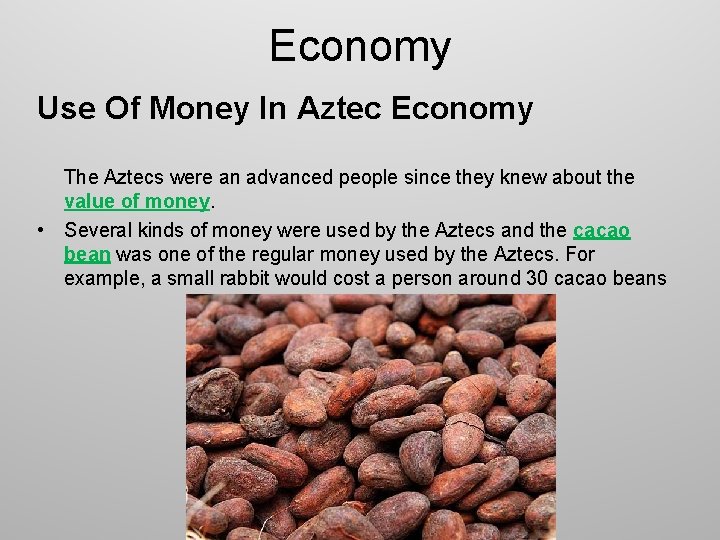 Economy

Use Of Money In Aztec Economy

The Aztecs were an advanced people since they knew about the value of money.

• Several kinds of money were used by the Aztecs and the cacao bean was one of the regular money used by the Aztecs. For example, a small rabbit would cost a person around 30 cacao beans